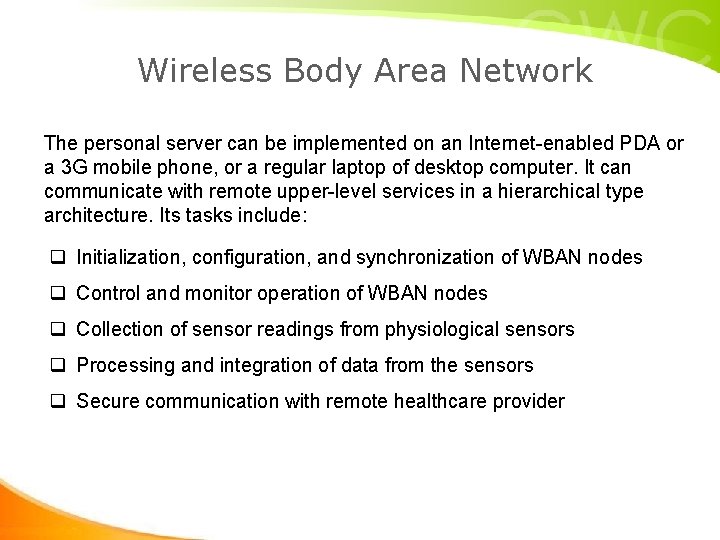 CWC

Wireless Body Area Network

The personal server can be implemented on an Internet-enabled PDA or a 3G mobile phone, or a regular laptop of desktop computer. It can communicate with remote upper-level services in a hierarchical type architecture. Its tasks include:

❑ Initialization, configuration, and synchronization of WBAN nodes

❑ Control and monitor operation of WBAN nodes

❑ Collection of sensor readings from physiological sensors

❑ Processing and integration of data from the sensors

❑ Secure communication with remote healthcare provider